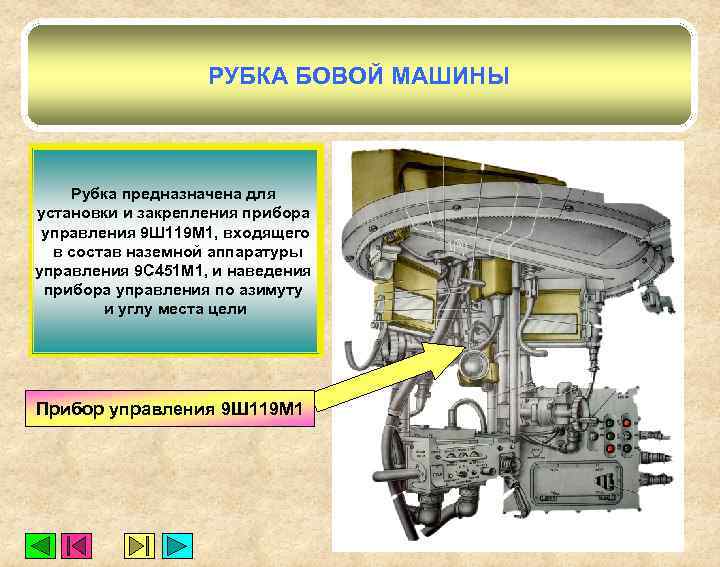 РУБКА БОВОЙ МАШИНЫ

Рубка предназначена для установки и закрепления прибора управления 9Ш119М1, входящего в состав наземной аппаратуры управления 9С451М1, и наведения прибора управления по азимуту и углу места цели

Прибор управления 9Ш119М1